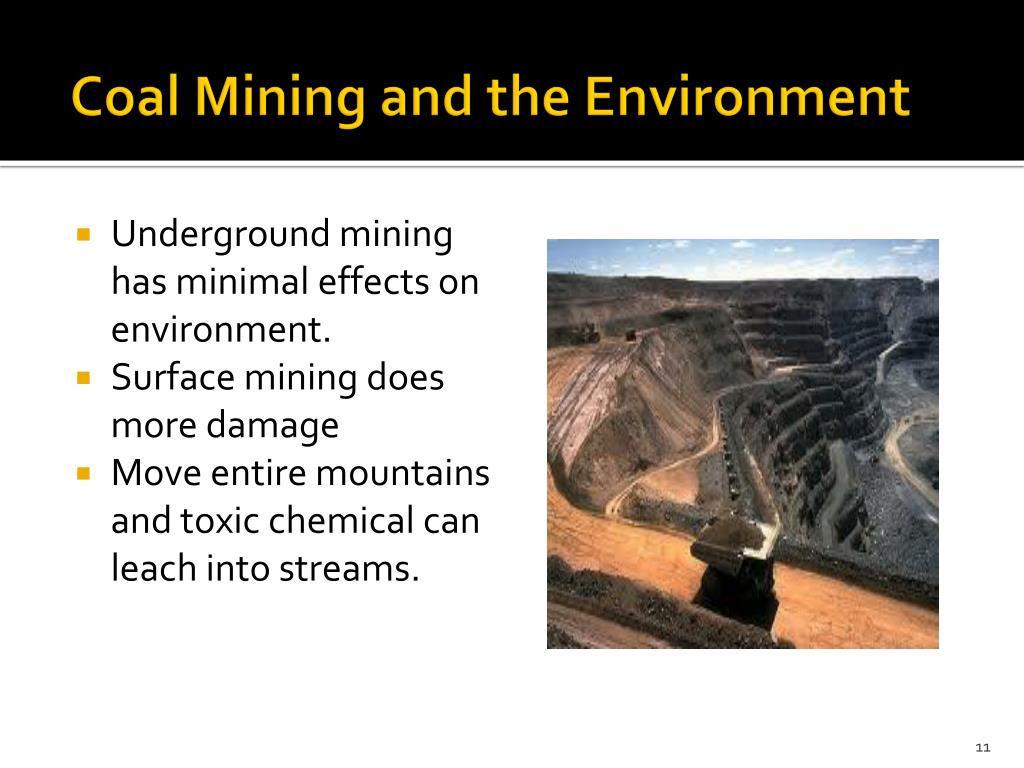 Coal Mining and the Environment

- Underground mining has minimal effects on environment.
- Surface mining does more damage
- Move entire mountains and toxic chemical can leach into streams.

11